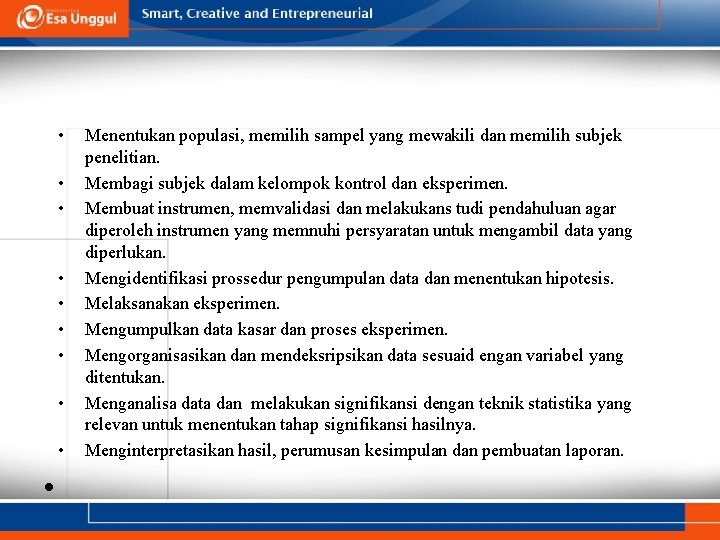 Esa Unggul

Smart, Creative and Entrepreneurial

• Menentukan populasi, memilih sampel yang mewakili dan memilih subjek penelitian.
• Membagi subjek dalam kelompok kontrol dan eksperimen.
• Membuat instrumen, memvalidasi dan melakukans tudi pendahuluan agar diperoleh instrumen yang memnuhi persyaratan untuk mengambil data yang diperlukan.
• Mengidentifikasi prossedur pengumpulan data dan menentukan hipotesis.
• Melaksanakan eksperimen.
• Mengumpulkan data kasar dan proses eksperimen.
• Mengorganisasikan dan mendeksripsikan data sesuaid engan variabel yang ditentukan.
• Menganalisa data dan melakukan signifikansi dengan teknik statistika yang relevan untuk menentukan tahap signifikansi hasilnya.
• Menginterpretasikan hasil, perumusan kesimpulan dan pembuatan laporan.
•